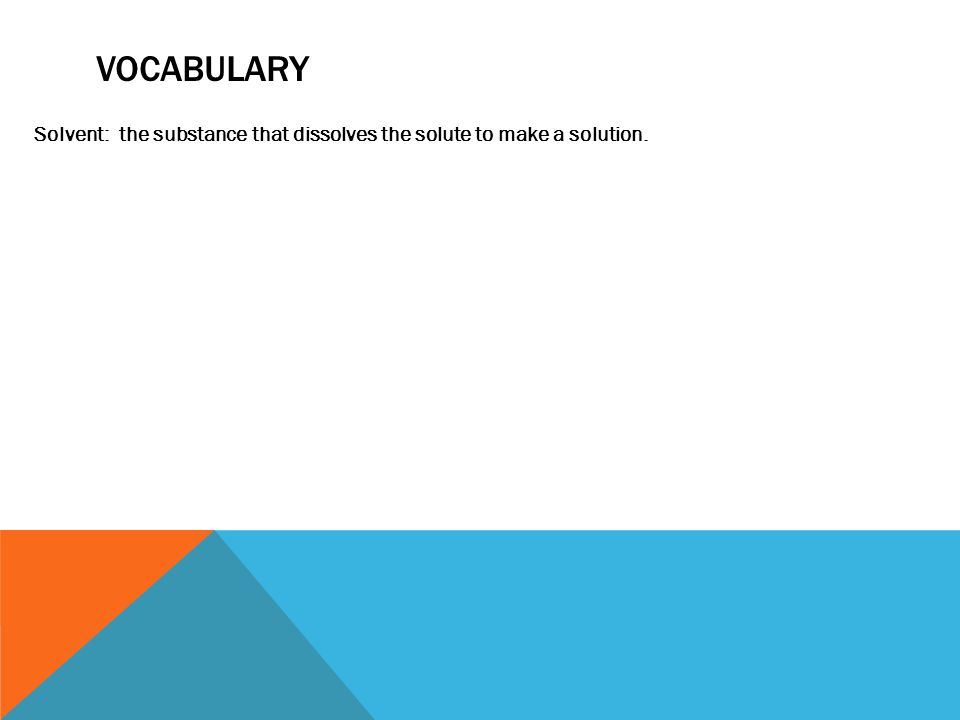 VOCABULARY

Solvent: the substance that dissolves the solute to make a solution.